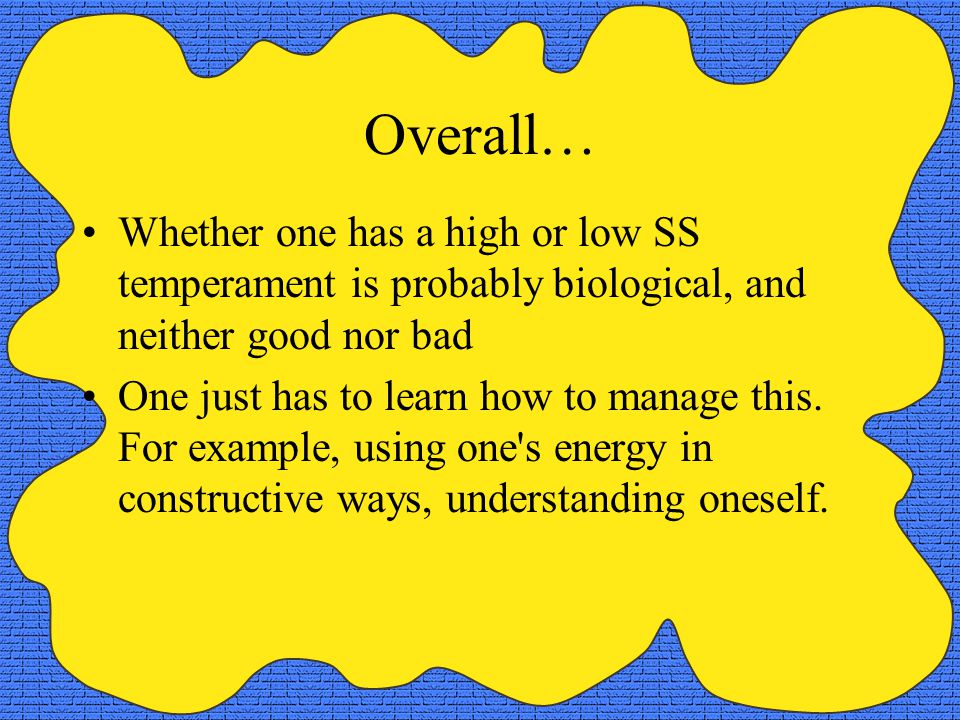 Overall…

• Whether one has a high or low SS temperament is probably biological, and neither good nor bad

• One just has to learn how to manage this. For example, using one's energy in constructive ways, understanding oneself.